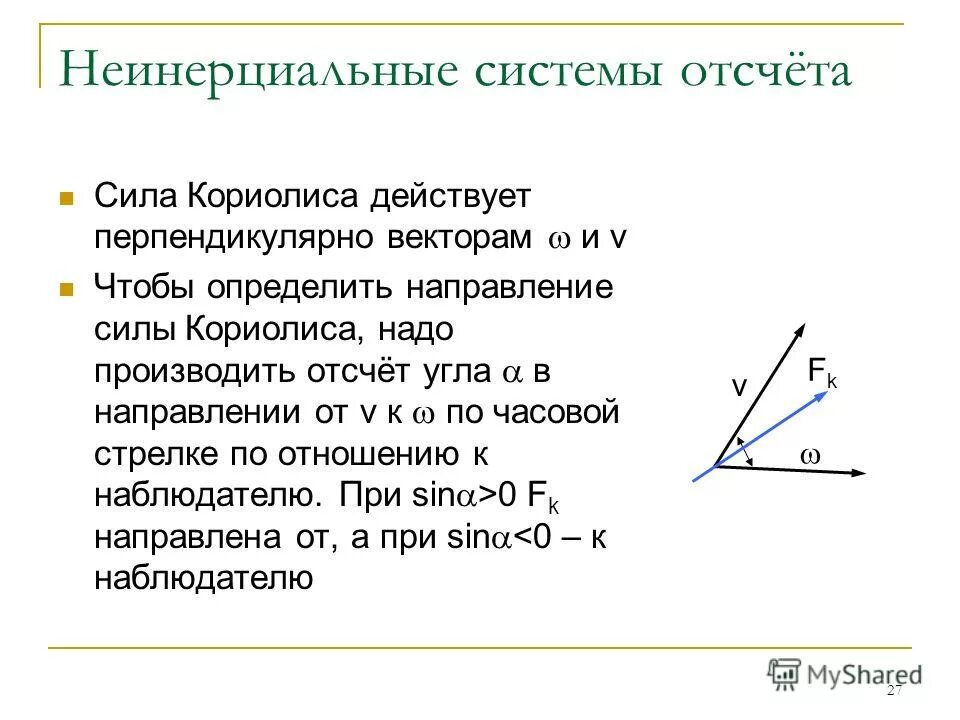 Неинерциальные системы отсчёта

Сила Кориолиса действует перпендикулярно векторам $\omega$ и v

Чтобы определить направление силы Кориолиса, надо производить отсчёт угла $\alpha$ в направлении от v к $\omega$ по часовой стрелке по отношению к наблюдателю. При $\sin\alpha>0$ $F_k$ направлена от, а при $\sin\alpha<0$ – к наблюдателю

v

$F_k$

$\omega$

MyShared

27